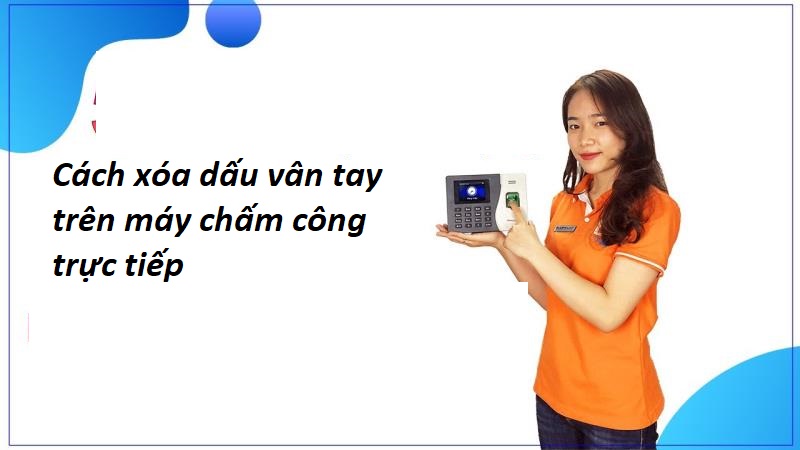 Cách xóa dấu vân tay trên máy chấm công trực tiếp